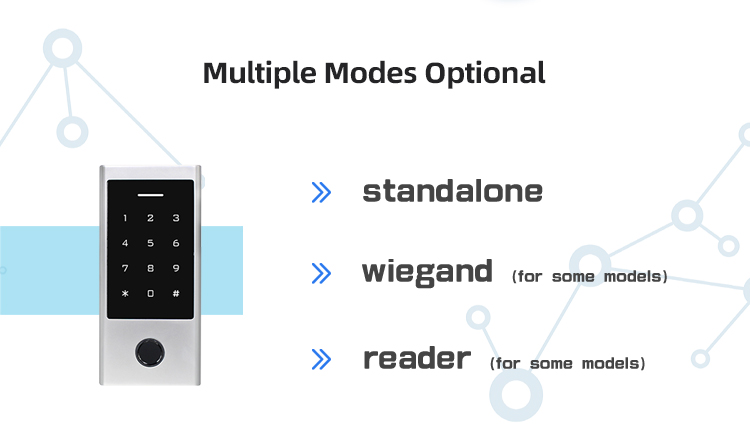 Multiple Modes Optional

1 2 3
4 5 6
7 8 9
* 0 #

» standalone

» wiegand (for some models)

» reader (for some models)